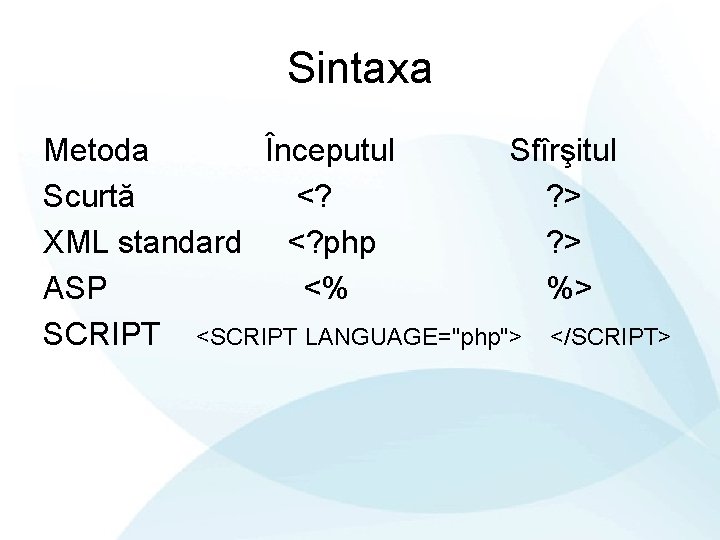 Sintaxa

| Metoda | Începutul | Sfîrşitul |
|---|---|---|
| Scurtă | <? | ?> |
| XML standard | <?php | ?> |
| ASP | <% | %> |
| SCRIPT | <SCRIPT LANGUAGE="php"> | </SCRIPT> |